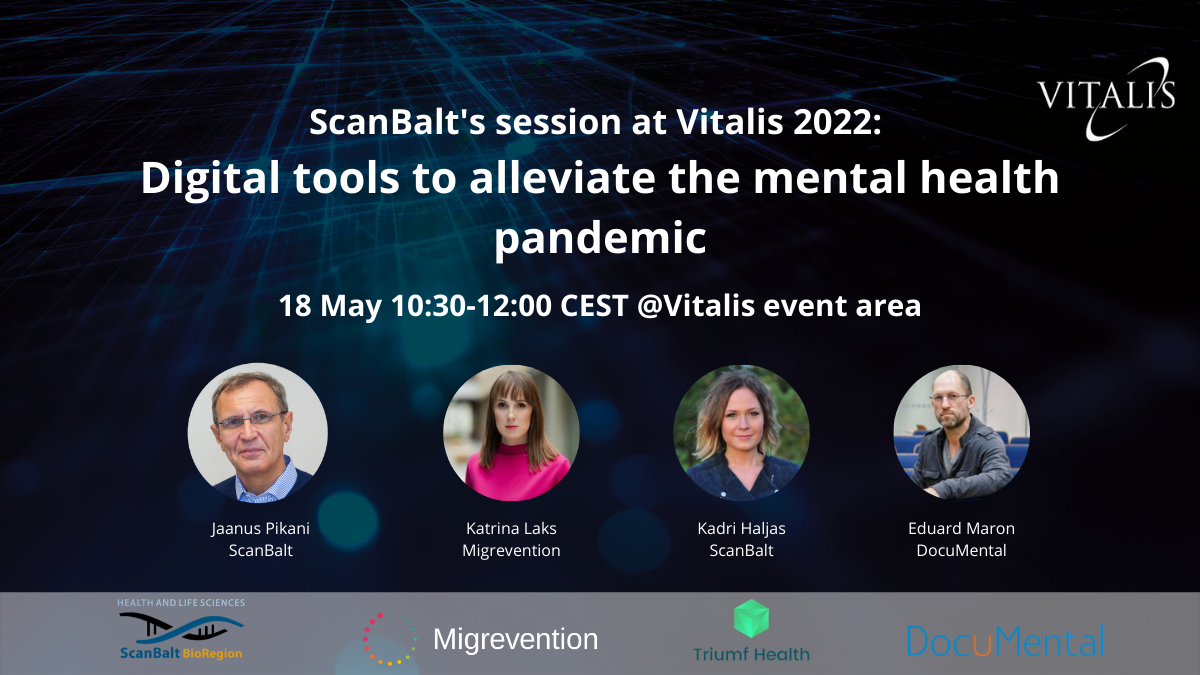 VITALIS

ScanBalt's session at Vitalis 2022:

Digital tools to alleviate the mental health pandemic

18 May 10:30-12:00 CEST @Vitalis event area

Jaanus Pikani
ScanBalt

Katrina Laks
Migrevention

Kadri Haljas
ScanBalt

Eduard Maron
DocuMental

HEALTH AND LIFE SCIENCES
ScanBalt BioRegion

Migrevention

Triumf Health

DocuMental